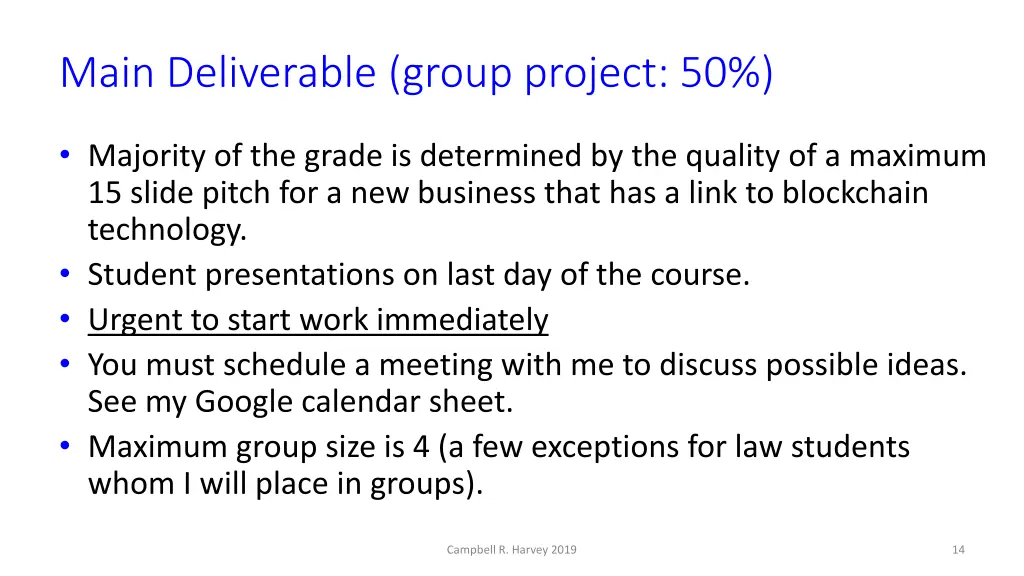 Main Deliverable (group project: 50%)

• Majority of the grade is determined by the quality of a maximum 15 slide pitch for a new business that has a link to blockchain technology.
• Student presentations on last day of the course.
• Urgent to start work immediately
• You must schedule a meeting with me to discuss possible ideas. See my Google calendar sheet.
• Maximum group size is 4 (a few exceptions for law students whom I will place in groups).

Campbell R. Harvey 2019

14